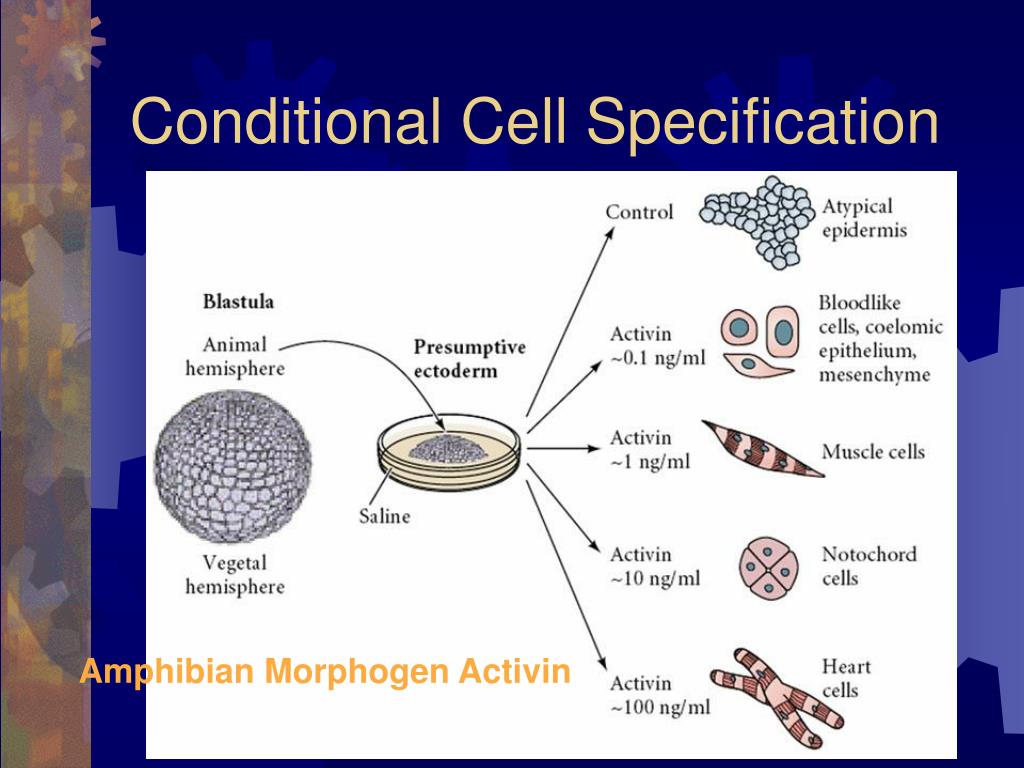 Conditional Cell Specification

Blastula

Animal hemisphere

Vegetal hemisphere

Presumptive ectoderm

Saline

Control

Atypical epidermis

Activin ~0.1 ng/ml

Bloodlike cells, coelomic epithelium, mesenchyme

Activin ~1 ng/ml

Muscle cells

Activin ~10 ng/ml

Notochord cells

Activin ~100 ng/ml

Heart cells

Amphibian Morphogen Activin